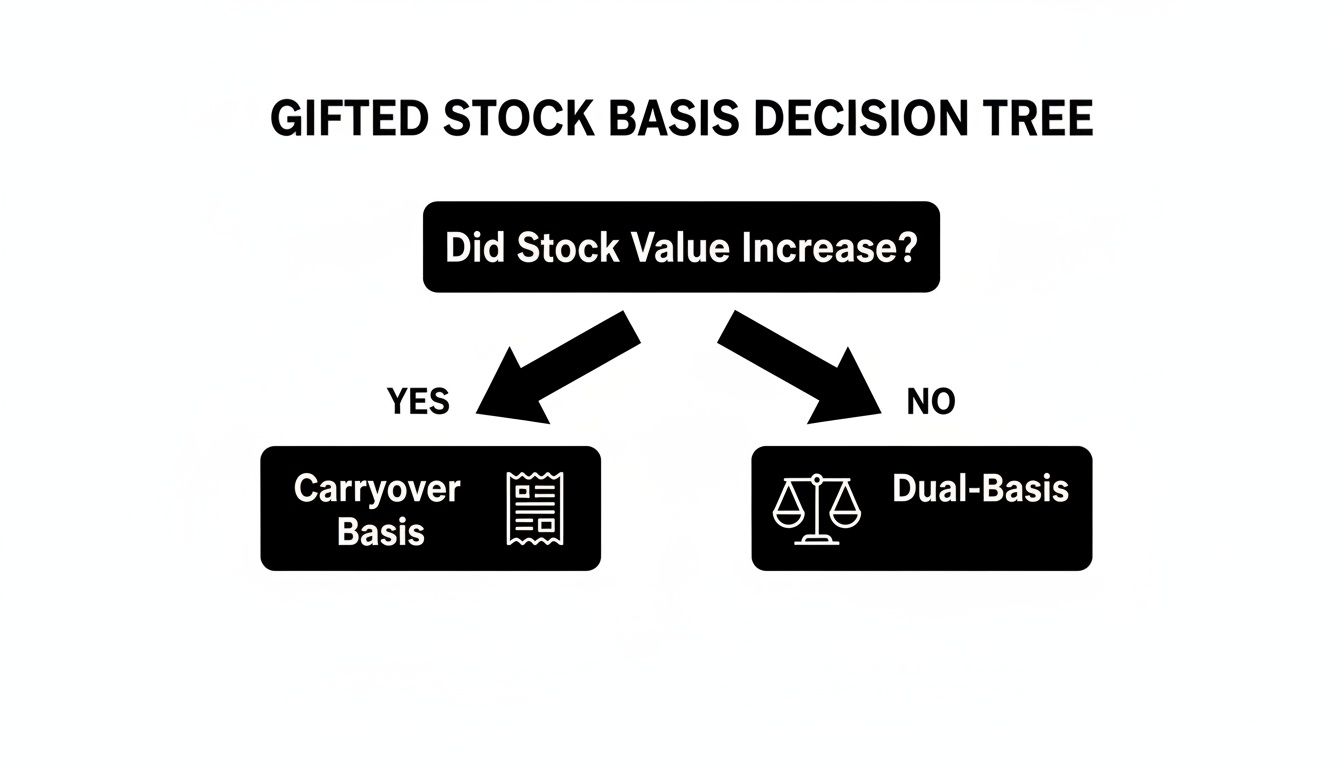 GIFTED STOCK BASIS DECISION TREE

Did Stock Value Increase?

YES

NO

Carryover Basis

Dual-Basis